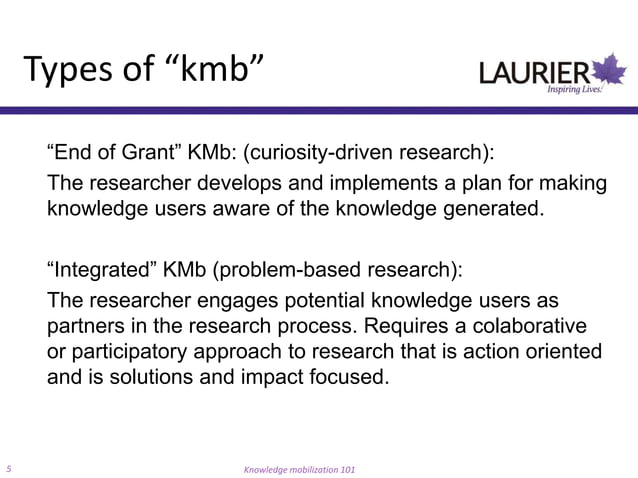 Types of “kmb”

LAURIER
Inspiring Lives.

“End of Grant” KMb: (curiosity-driven research):

The researcher develops and implements a plan for making knowledge users aware of the knowledge generated.

“Integrated” KMb (problem-based research):

The researcher engages potential knowledge users as partners in the research process. Requires a colaborative or participatory approach to research that is action oriented and is solutions and impact focused.

5

Knowledge mobilization 101